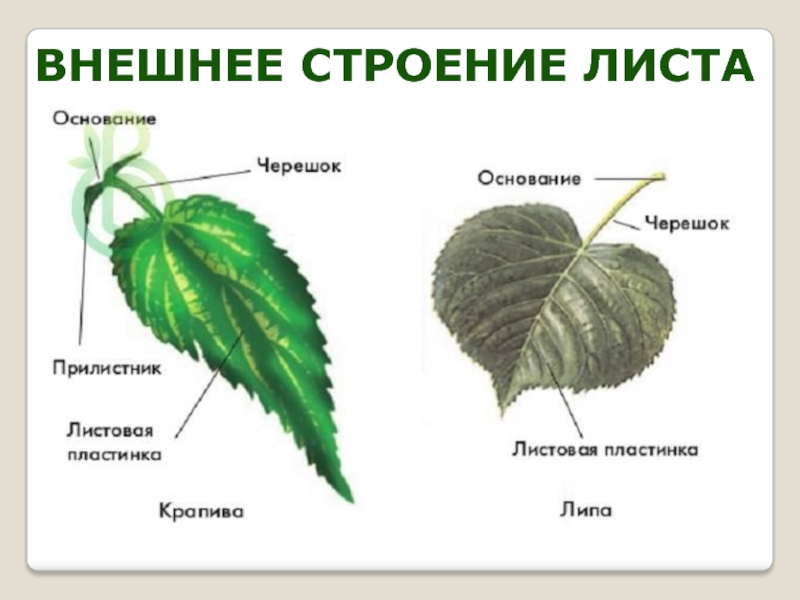 ВНЕШНЕЕ СТРОЕНИЕ ЛИСТА

Основание

Черешок

Прилистник

Листовая пластинка

Крапива

Основание

Черешок

Листовая пластинка

Липа